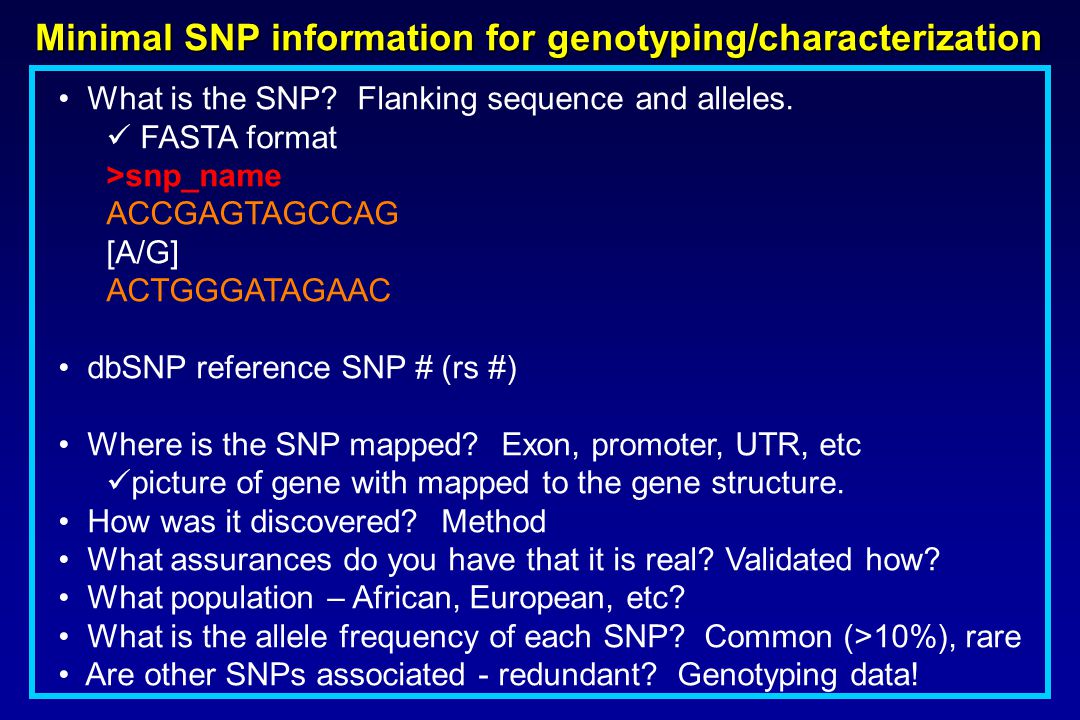 Minimal SNP information for genotyping/characterization

• What is the SNP? Flanking sequence and alleles.
✓ FASTA format
>snp_name
ACCGAGTAGCCAG
[A/G]
ACTGGGATAGAAC

• dbSNP reference SNP # (rs #)

• Where is the SNP mapped? Exon, promoter, UTR, etc
✓picture of gene with mapped to the gene structure.
• How was it discovered? Method
• What assurances do you have that it is real? Validated how?
• What population – African, European, etc?
• What is the allele frequency of each SNP? Common (>10%), rare
• Are other SNPs associated - redundant? Genotyping data!